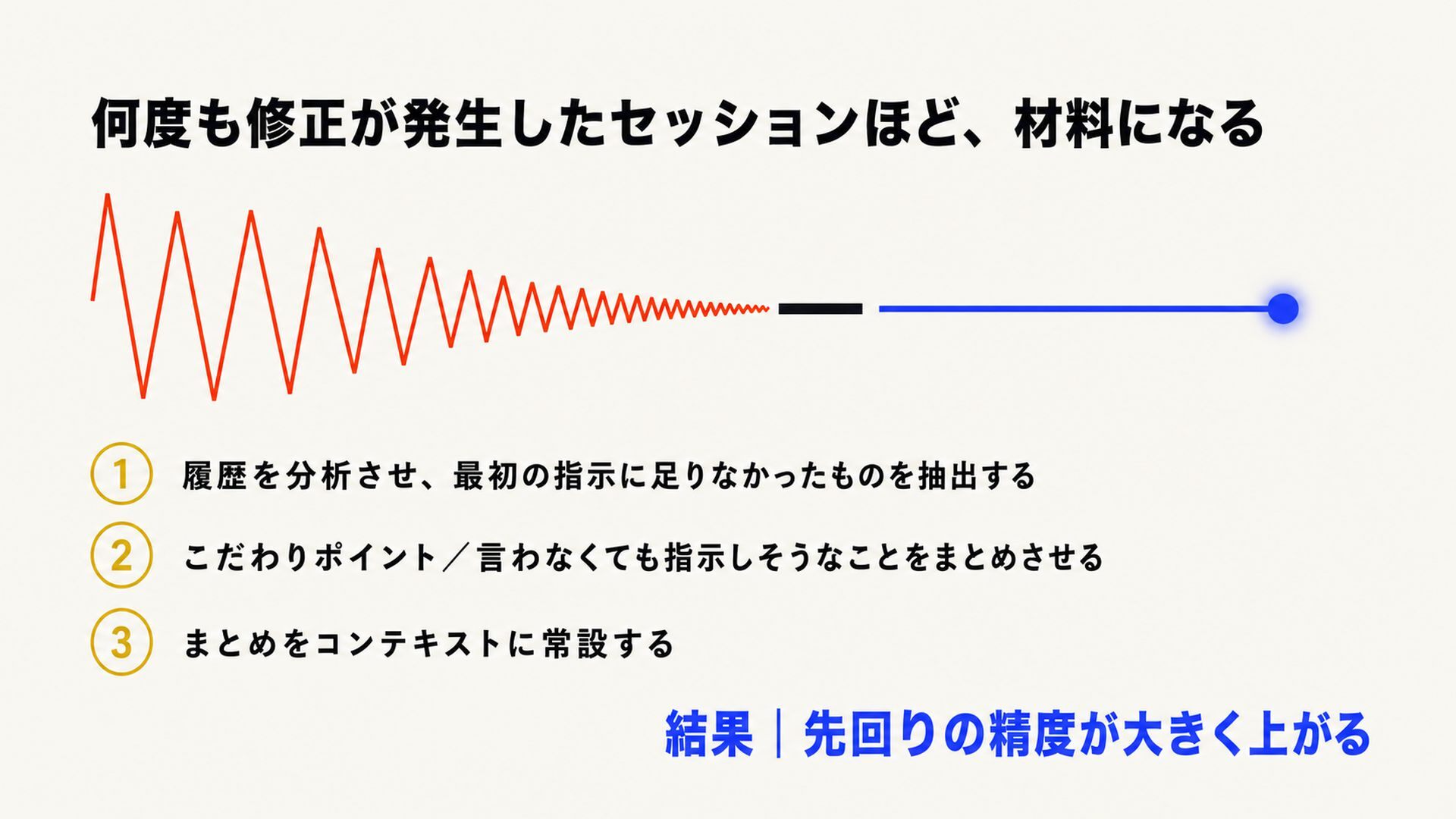 何度も修正が発生したセッションほど、材料になる

1 履歴を分析させ、最初の指示に足りなかったものを抽出する

2 こだわりポイント／言わなくても指示しそうなことをまとめさせる

3 まとめをコンテキストに常設する

結果｜先回りの精度が大きく上がる